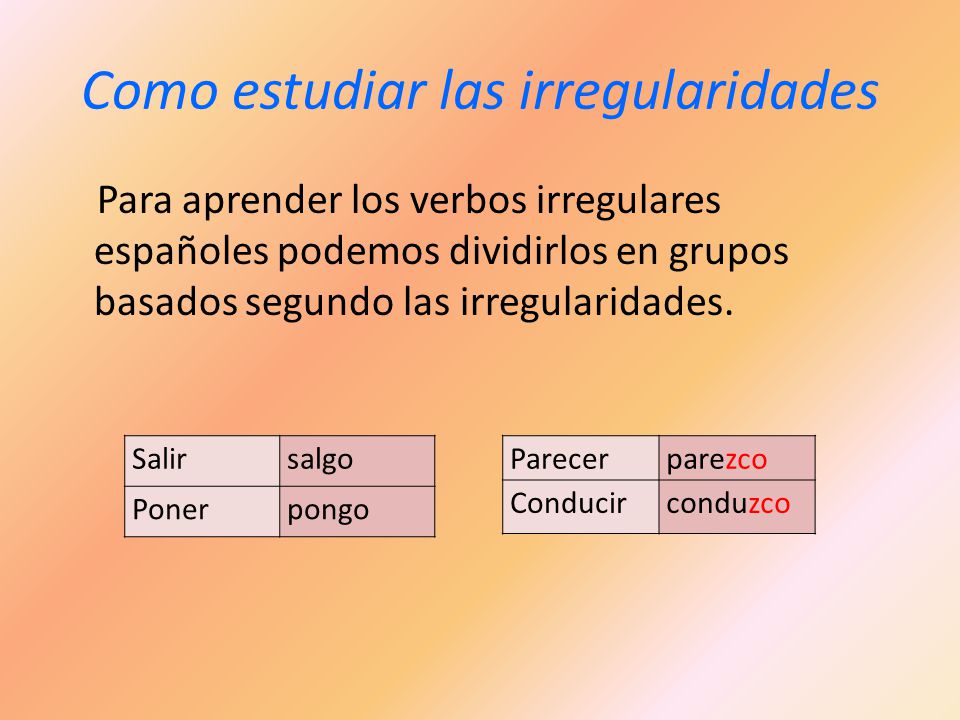 Como estudiar las irregularidades

Para aprender los verbos irregulares españoles podemos dividirlos en grupos basados segundo las irregularidades.

| Salir | salgo |
|---|---|
| Poner | pongo |

| Parecer | parezco |
|---|---|
| Conducir | conduzco |